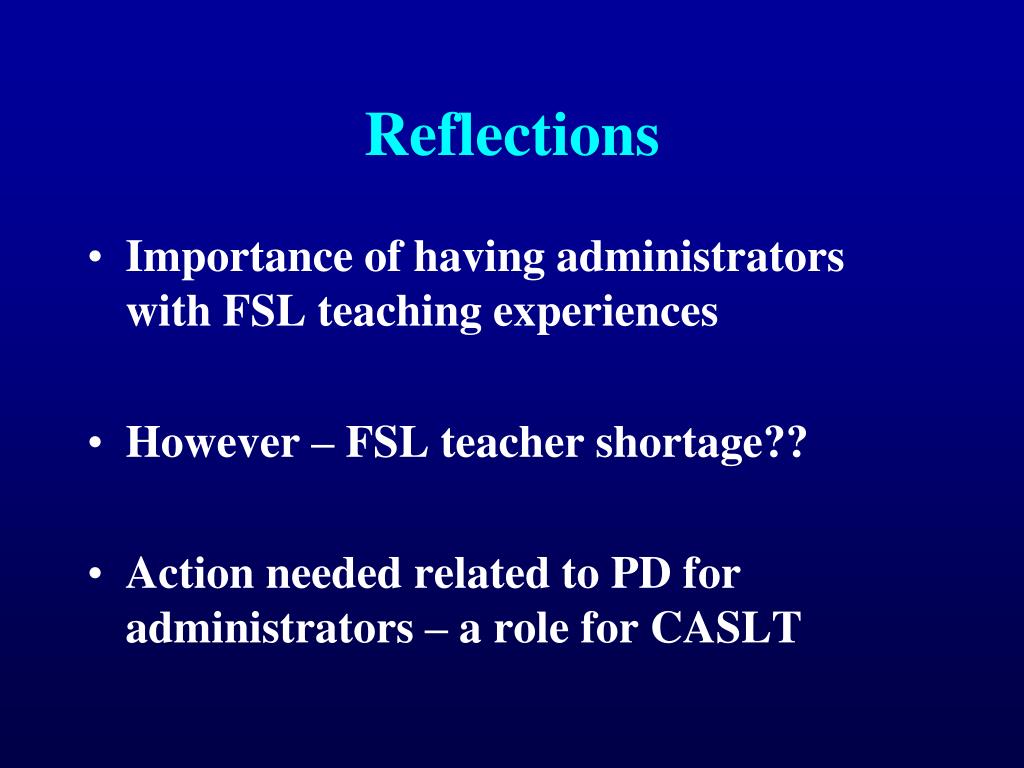 Reflections

• Importance of having administrators with FSL teaching experiences

• However – FSL teacher shortage??

• Action needed related to PD for administrators – a role for CASLT